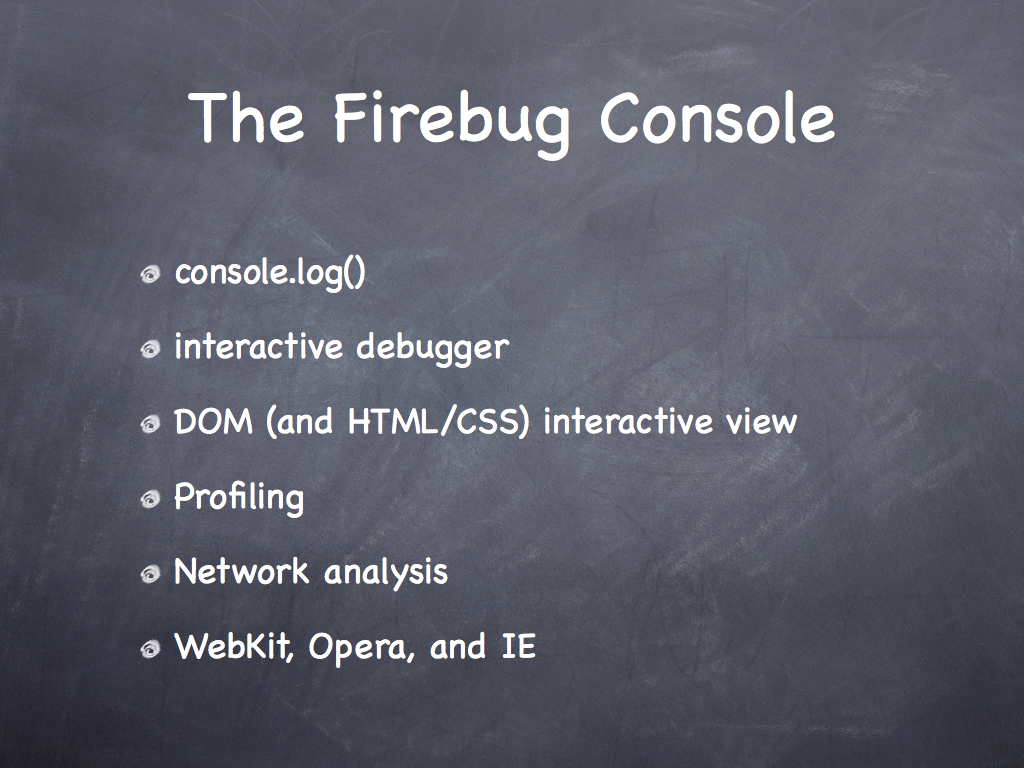 The Firebug Console

console.log()

interactive debugger

DOM (and HTML/CSS) interactive view

Profiling

Network analysis

WebKit, Opera, and IE